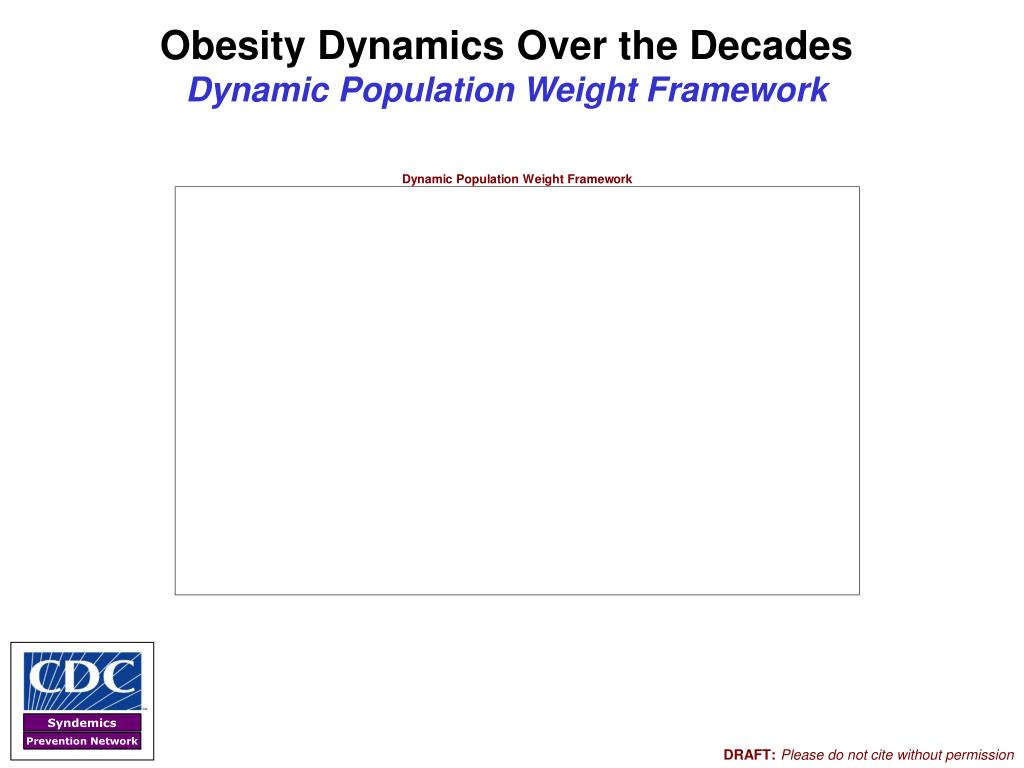 Obesity Dynamics Over the Decades
Dynamic Population Weight Framework

Dynamic Population Weight Framework

CDC
Syndemics
Prevention Network

DRAFT: Please do not cite without permission